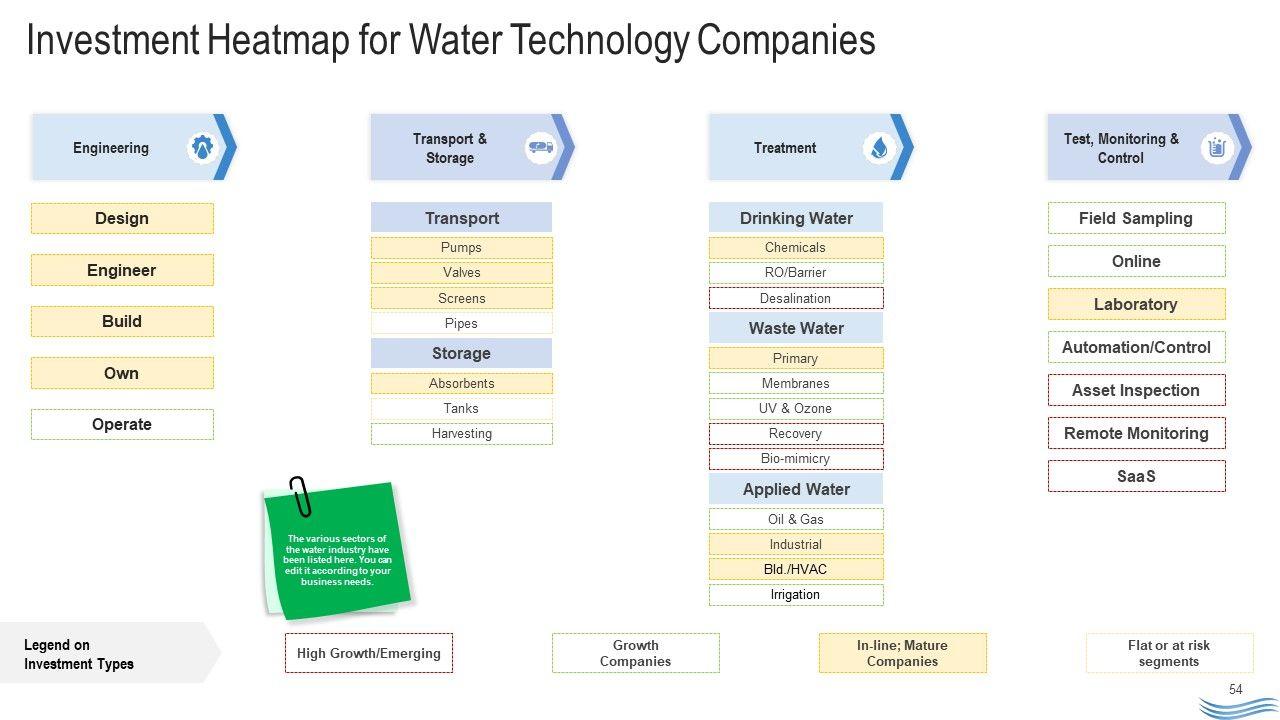 Investment Heatmap for Water Technology Companies

Engineering

Design

Engineer

Build

Own

Operate

Transport & Storage

Transport

Pumps

Valves

Screens

Pipes

Storage

Absorbents

Tanks

Harvesting

Treatment

Drinking Water

Chemicals

RO/Barrier

Desalination

Waste Water

Primary

Membranes

UV & Ozone

Recovery

Bio-mimicry

Applied Water

Oil & Gas

Industrial

Bld./HVAC

Irrigation

Test, Monitoring & Control

Field Sampling

Online

Laboratory

Automation/Control

Asset Inspection

Remote Monitoring

SaaS

The various sectors of the water industry have been listed here. You can edit it according to your business needs.

Legend on Investment Types

High Growth/Emerging

Growth Companies

In-line; Mature Companies

Flat or at risk segments

54